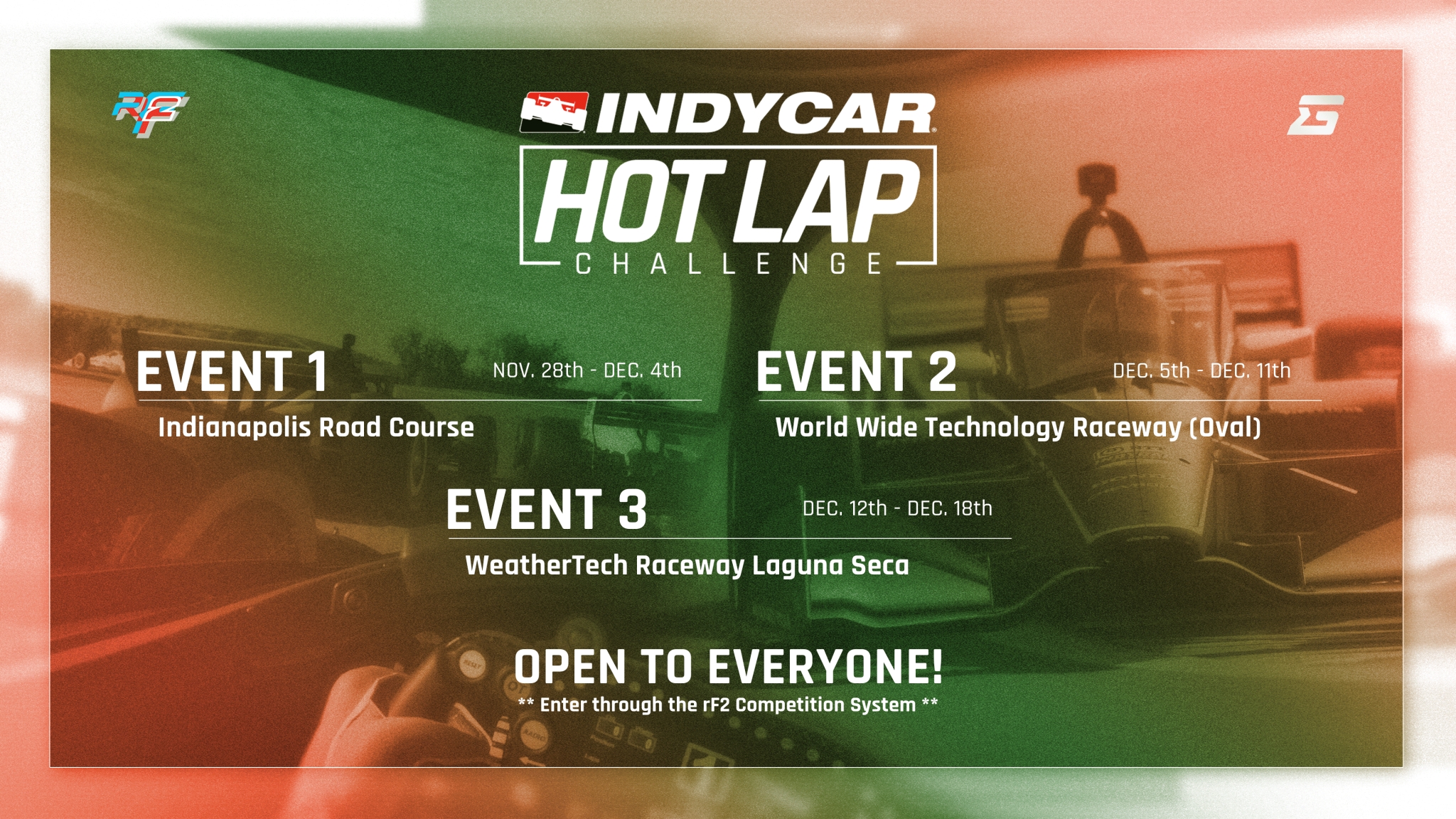 rF2

INDYCAR

HOT LAP

CHALLENGE

EVENT 1 NOV. 28th - DEC. 4th

Indianapolis Road Course

EVENT 2 DEC. 5th - DEC. 11th

World Wide Technology Raceway (Oval)

EVENT 3 DEC. 12th - DEC. 18th

WeatherTech Raceway Laguna Seca

OPEN TO EVERYONE!

** Enter through the rF2 Competition System **